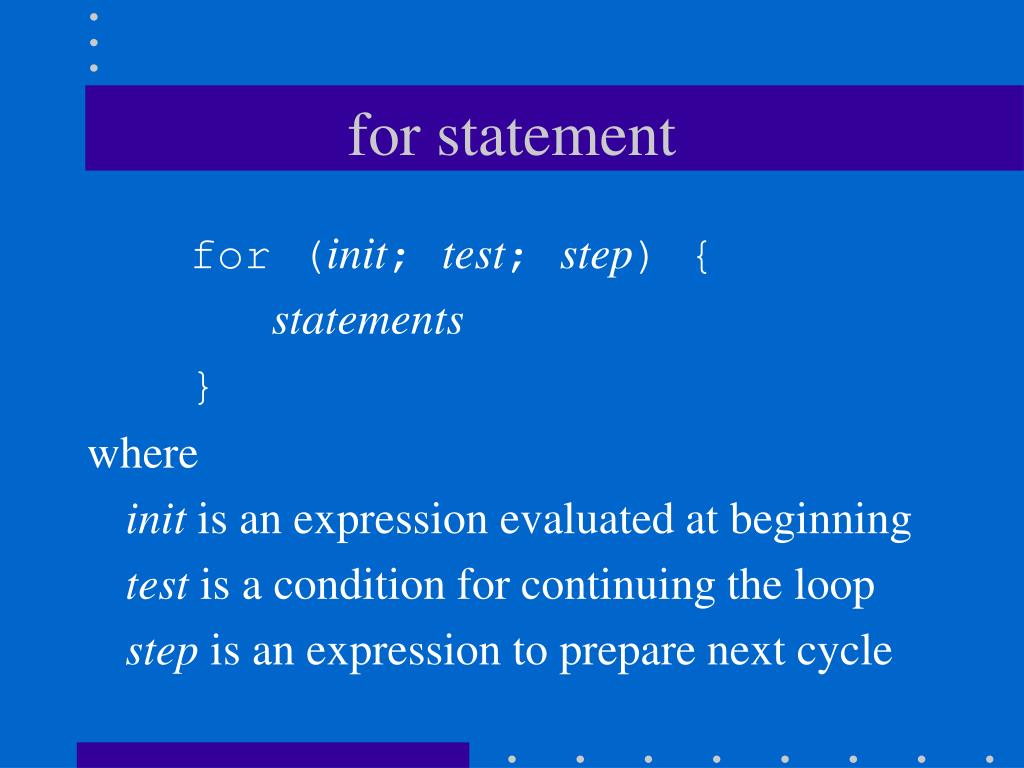 for statement

for (init; test; step) {
statements
}

where
init is an expression evaluated at beginning
test is a condition for continuing the loop
step is an expression to prepare next cycle